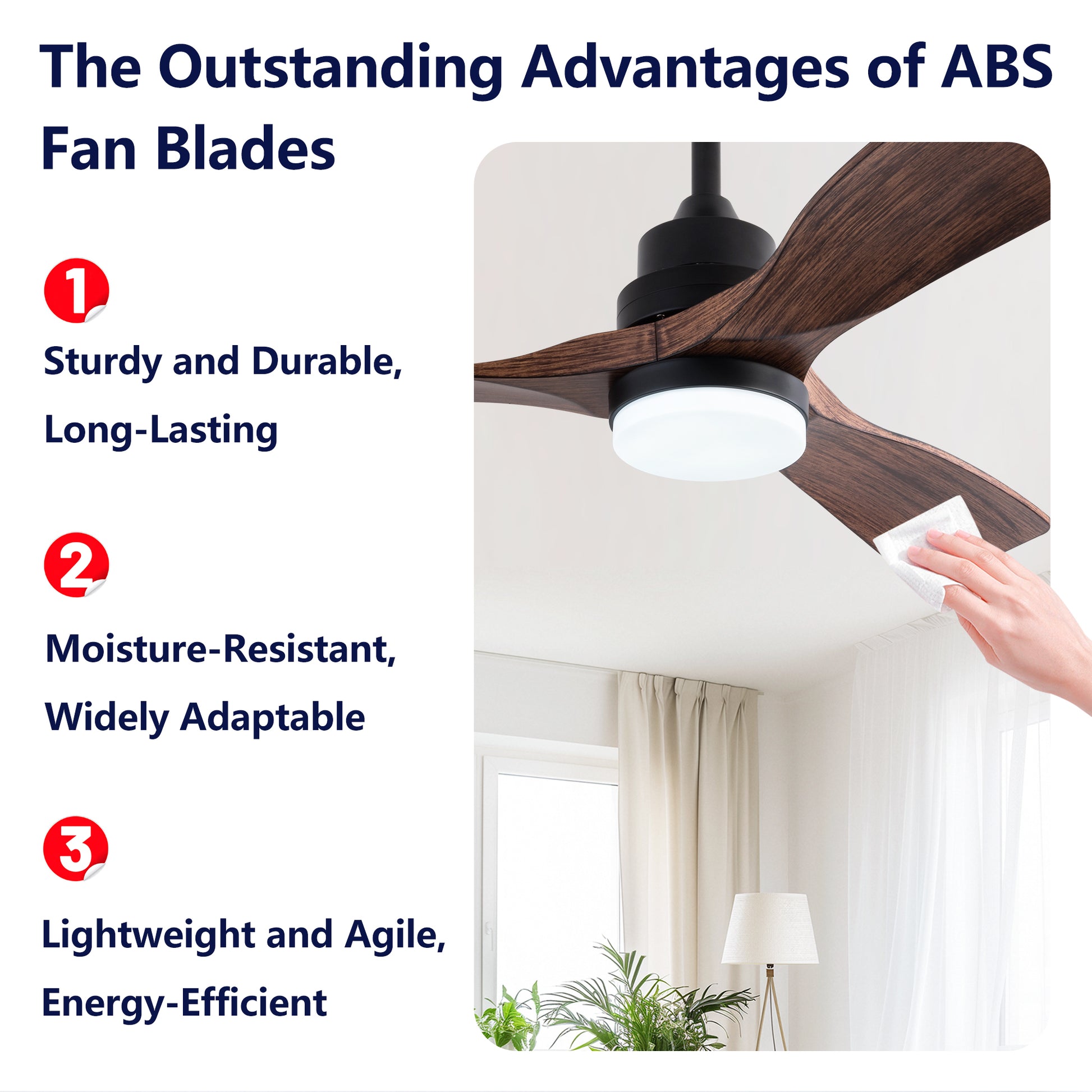 The Outstanding Advantages of ABS Fan Blades

1

Sturdy and Durable,
Long-Lasting

2

Moisture-Resistant,
Widely Adaptable

3

Lightweight and Agile,
Energy-Efficient